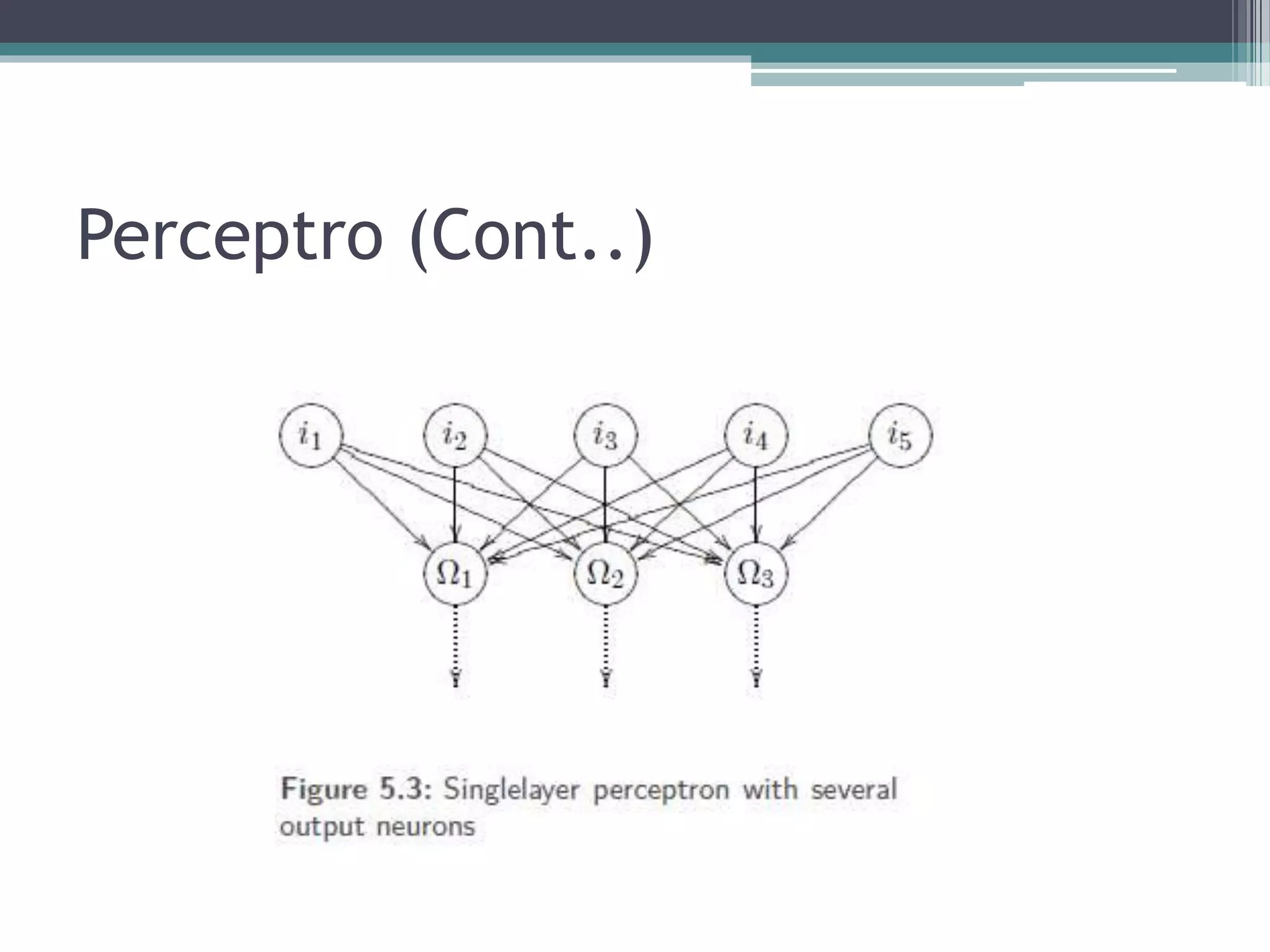 Perceptro (Cont..)

$i_1$ $i_2$ $i_3$ $i_4$ $i_5$

$\Omega_1$ $\Omega_2$ $\Omega_3$

Figure 5.3: Singlelayer perceptron with several output neurons